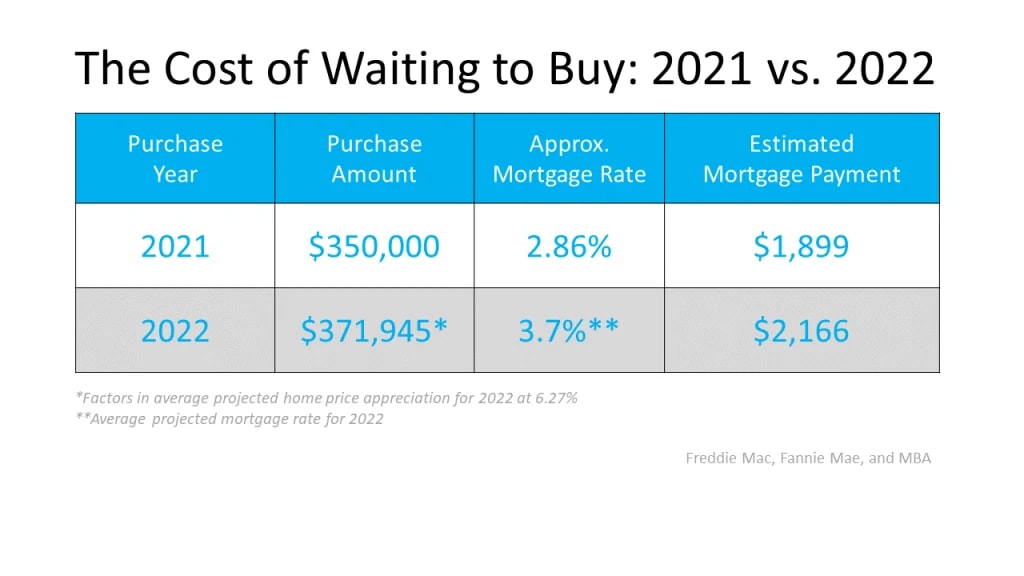 The Cost of Waiting to Buy: 2021 vs. 2022

| Purchase Year | Purchase Amount | Approx. Mortgage Rate | Estimated Mortgage Payment |
|---|---|---|---|
| 2021 | \$350,000 | 2.86% | \$1,899 |
| 2022 | \$371,945* | 3.7%** | \$2,166 |

*Factors in average projected home price appreciation for 2022 at 6.27%
**Average projected mortgage rate for 2022

Freddie Mac, Fannie Mae, and MBA